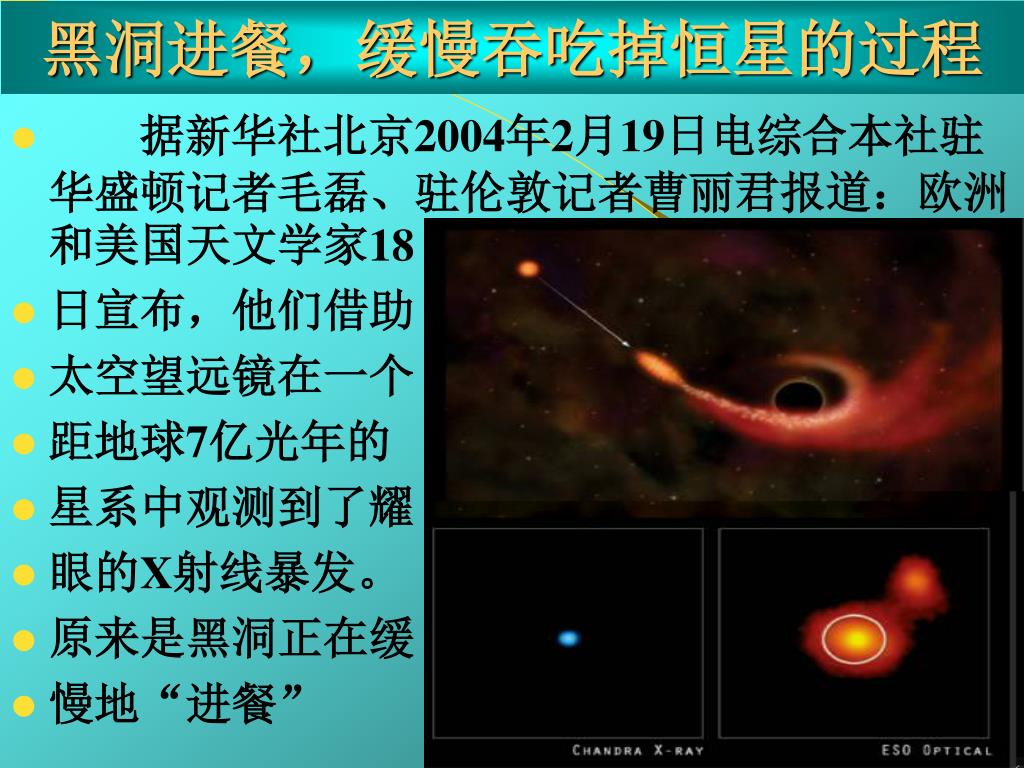 黑洞进餐，缓慢吞吃掉恒星的过程

据新华社北京2004年2月19日电综合本社驻华盛顿记者毛磊、驻伦敦记者曹丽君报道：欧洲和美国天文学家18

日宣布，他们借助

太空望远镜在一个

距地球7亿光年的

星系中观测到了耀

眼的X射线暴发。

原来是黑洞正在缓

慢地“进餐”

CHANDRA X-RAY

ESO OPTICAL